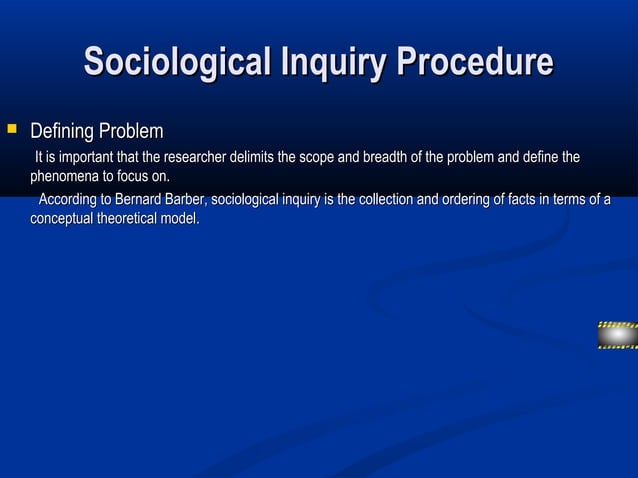 Sociological Inquiry Procedure

Defining Problem

It is important that the researcher delimits the scope and breadth of the problem and define the phenomena to focus on.

According to Bernard Barber, sociological inquiry is the collection and ordering of facts in terms of a conceptual theoretical model.